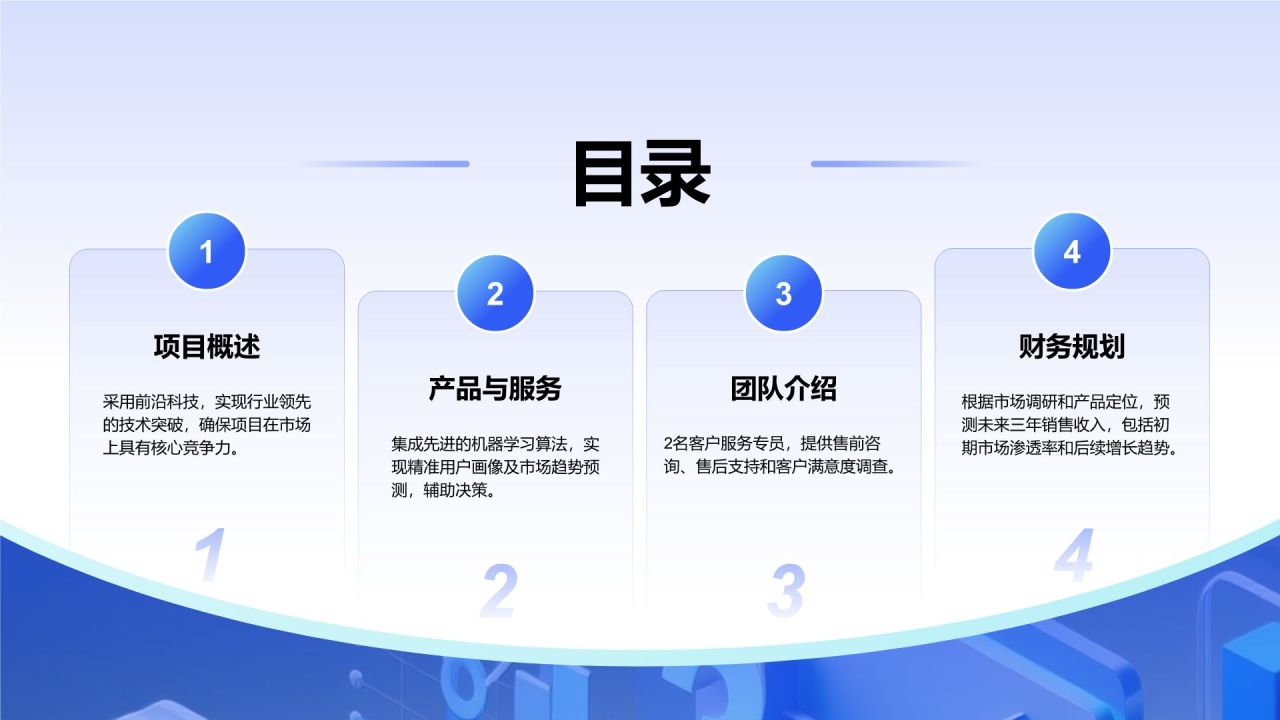 目录

1

项目概述

采用前沿科技，实现行业领先的技术突破，确保项目在市场上具有核心竞争力。

1

2

产品与服务

集成先进的机器学习算法，实现精准用户画像及市场趋势预测，辅助决策。

2

3

团队介绍

2名客户服务专员，提供售前咨询、售后支持和客户满意度调查。

3

4

财务规划

根据市场调研和产品定位，预测未来三年销售收入，包括初期市场渗透率和后续增长趋势。

4